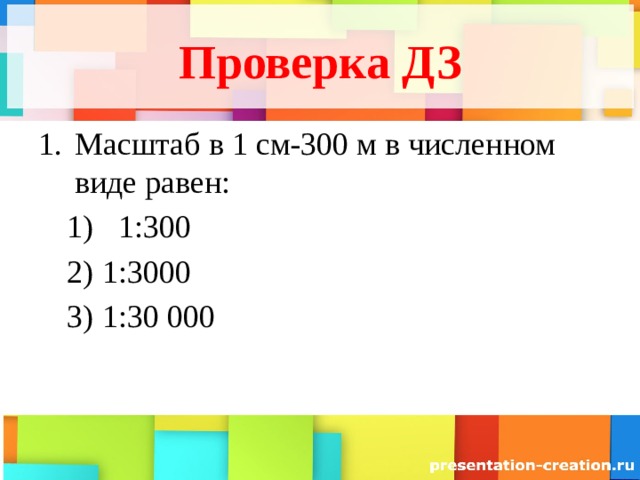 Проверка ДЗ

1. Масштаб в 1 см-300 м в численном виде равен:

1) 1:300

2) 1:3000

3) 1:30 000

presentation-creation.ru